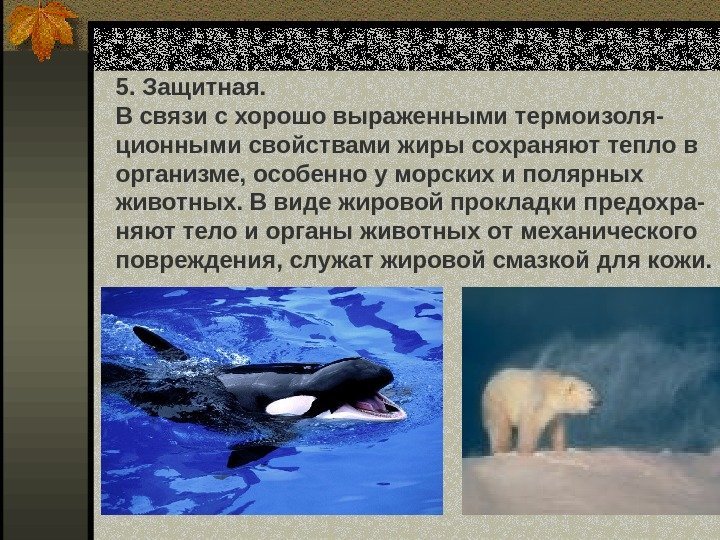 5. Защитная.
В связи с хорошо выраженными термоизоляционными свойствами жиры сохраняют тепло в организме, особенно у морских и полярных животных. В виде жировой прокладки предохраняют тело и органы животных от механического повреждения, служат жировой смазкой для кожи.